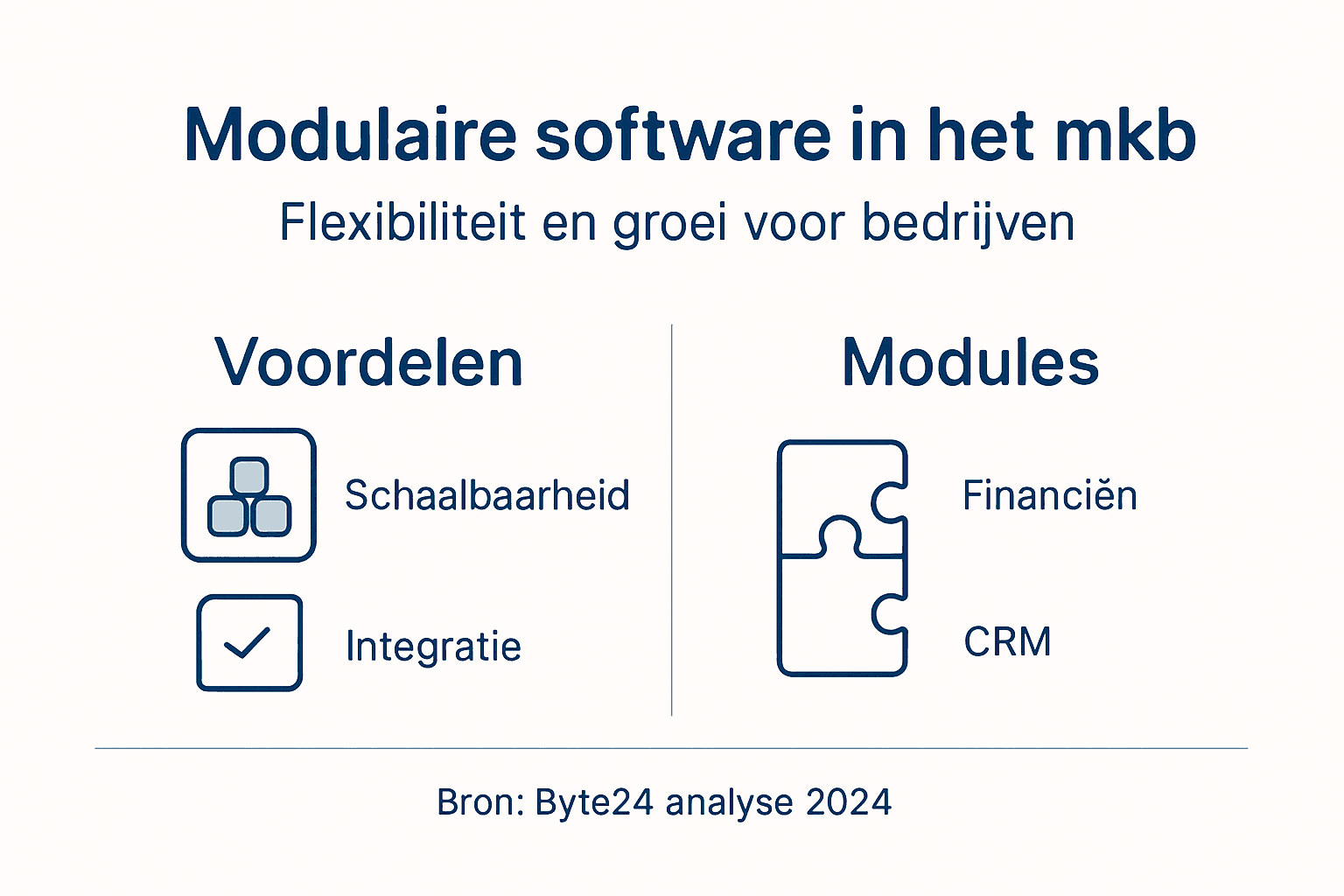 Modulaire software in het mkb

Flexibiliteit en groei voor bedrijven

Voordelen

Schaalbaarheid

Integratie

Modules

Financiën

CRM

Bron: Byte24 analyse 2024